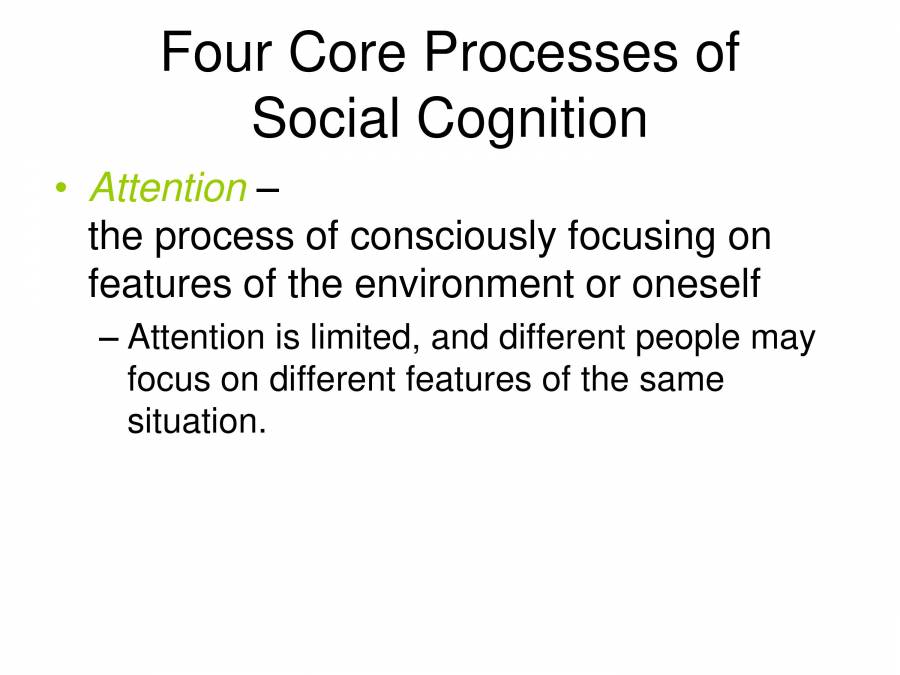 Four Core Processes of Social Cognition

• Attention – the process of consciously focusing on features of the environment or oneself

– Attention is limited, and different people may focus on different features of the same situation.